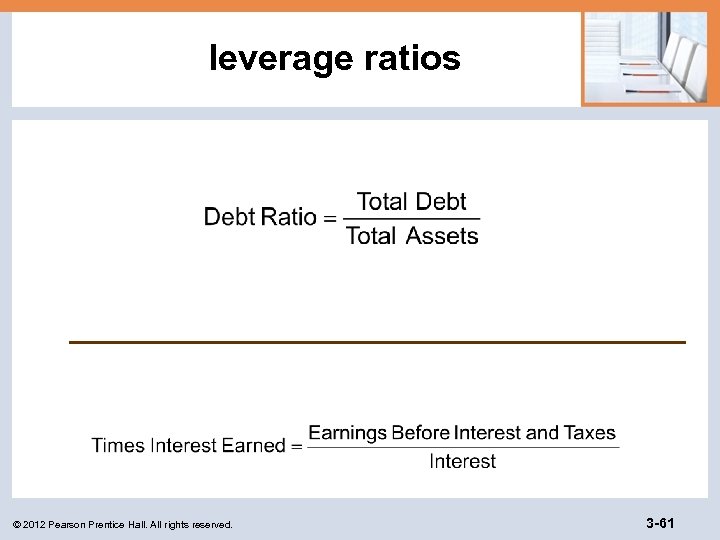 leverage ratios

$\text{Debt Ratio} = \frac{\text{Total Debt}}{\text{Total Assets}}$

$\text{Times Interest Earned} = \frac{\text{Earnings Before Interest and Taxes}}{\text{Interest}}$

© 2012 Pearson Prentice Hall. All rights reserved.

3-61